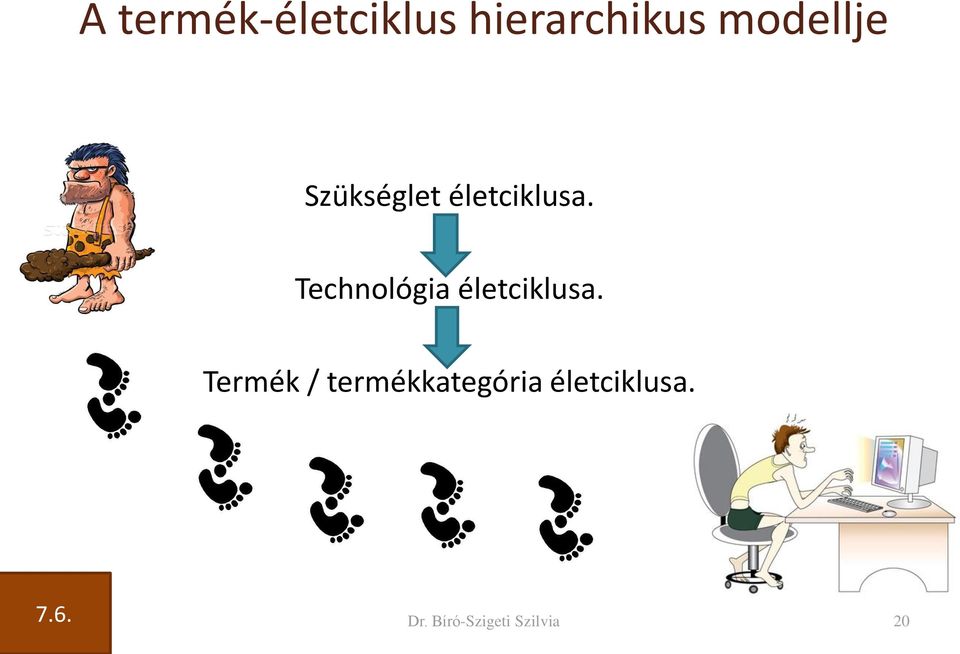 A termék-életciklus hierarchikus modellje

Szükséglet életciklusa.

Technológia életciklusa.

Termék / termékkategória életciklusa.

7.6.

Dr. Bíró-Szigeti Szilvia

20